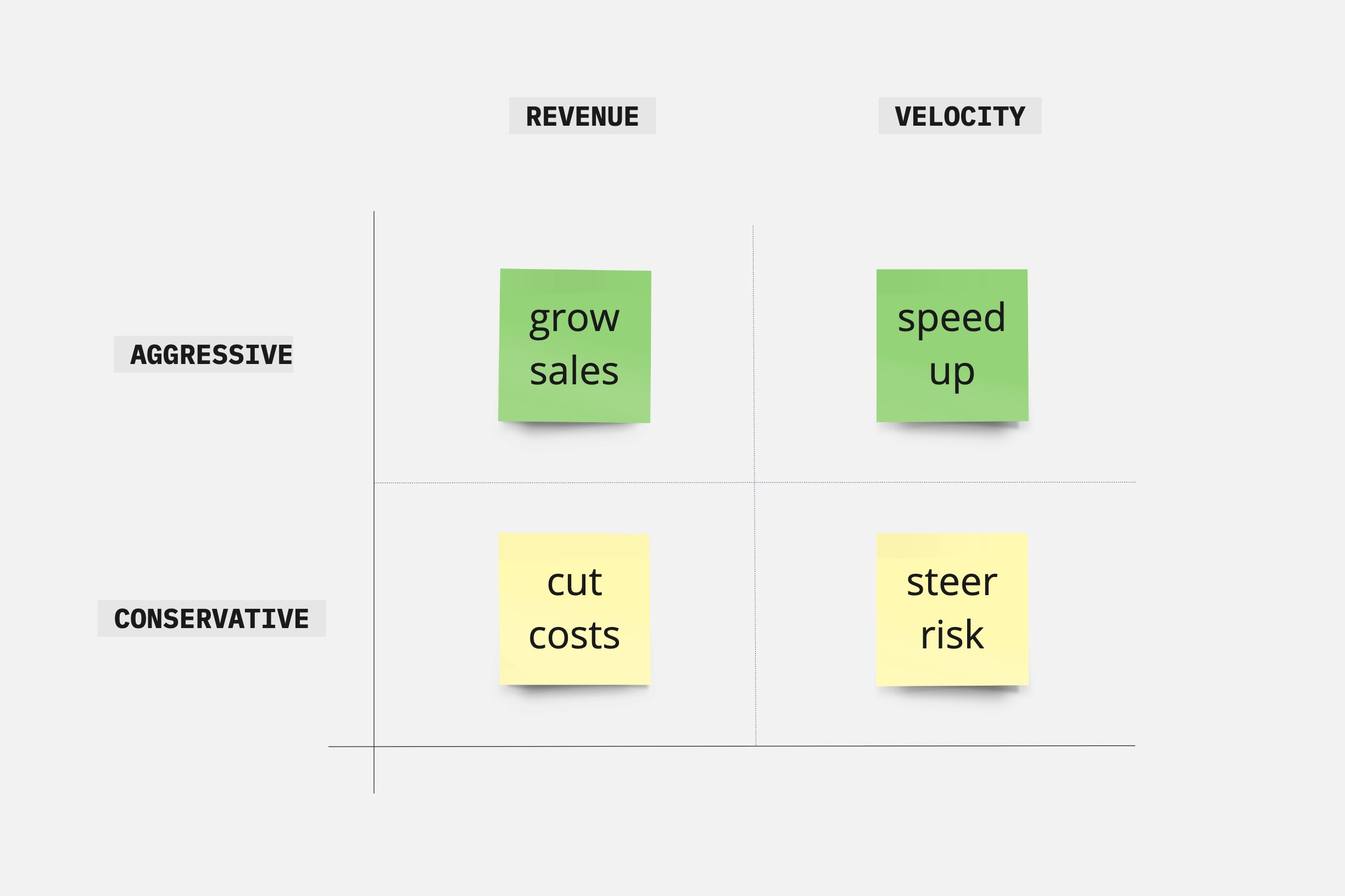 |  | REVENUE | VELOCITY |
|---|---|---|
| AGGRESSIVE | grow sales | speed up |
| CONSERVATIVE | cut costs | steer risk |